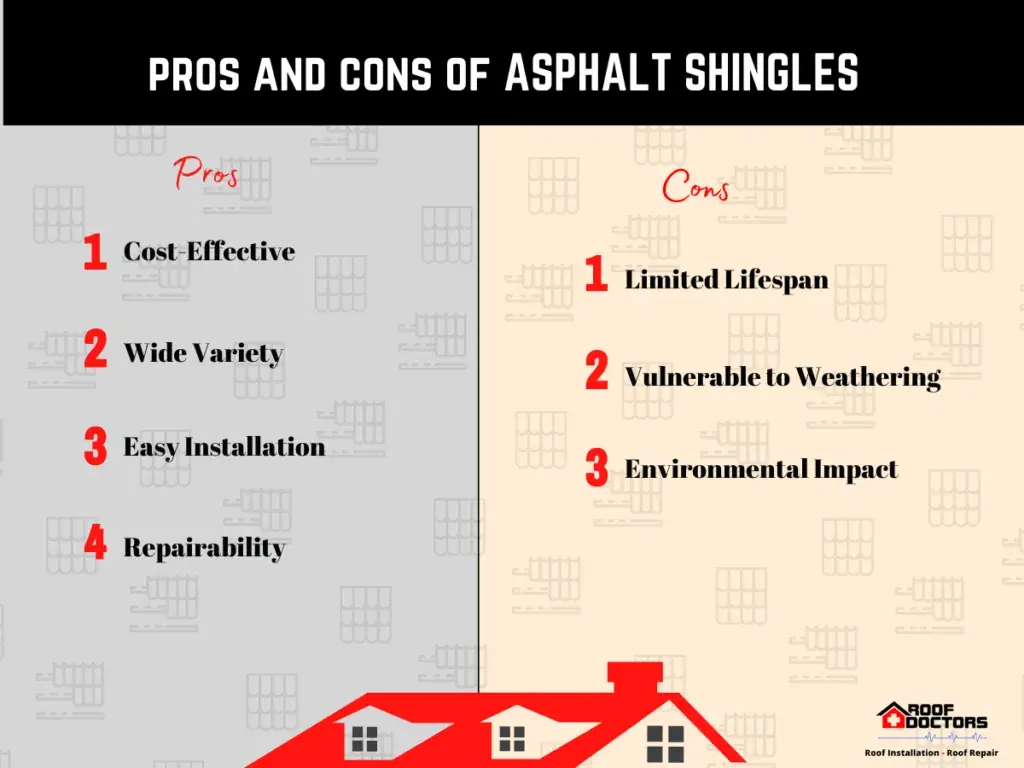 PROS AND CONS OF ASPHALT SHINGLES

Pros

1 Cost-Effective

2 Wide Variety

3 Easy Installation

4 Repairability

Cons

1 Limited Lifespan

2 Vulnerable to Weathering

3 Environmental Impact

ROOF DOCTORS
Roof Installation - Roof Repair